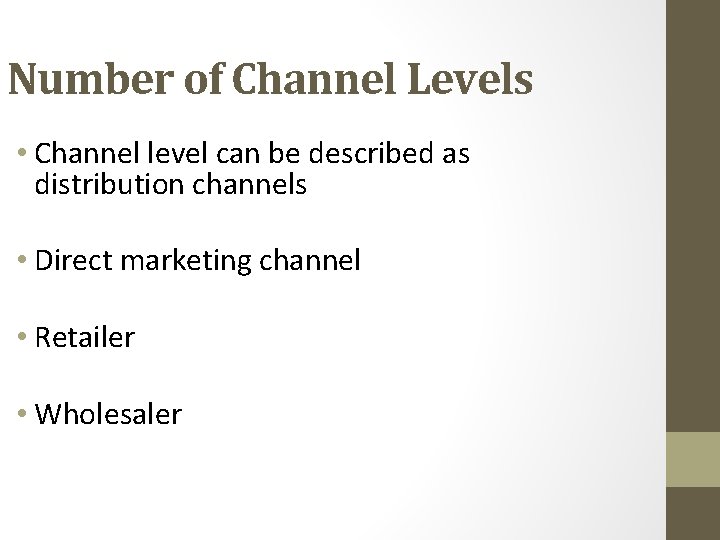 Number of Channel Levels

• Channel level can be described as distribution channels

• Direct marketing channel

• Retailer

• Wholesaler